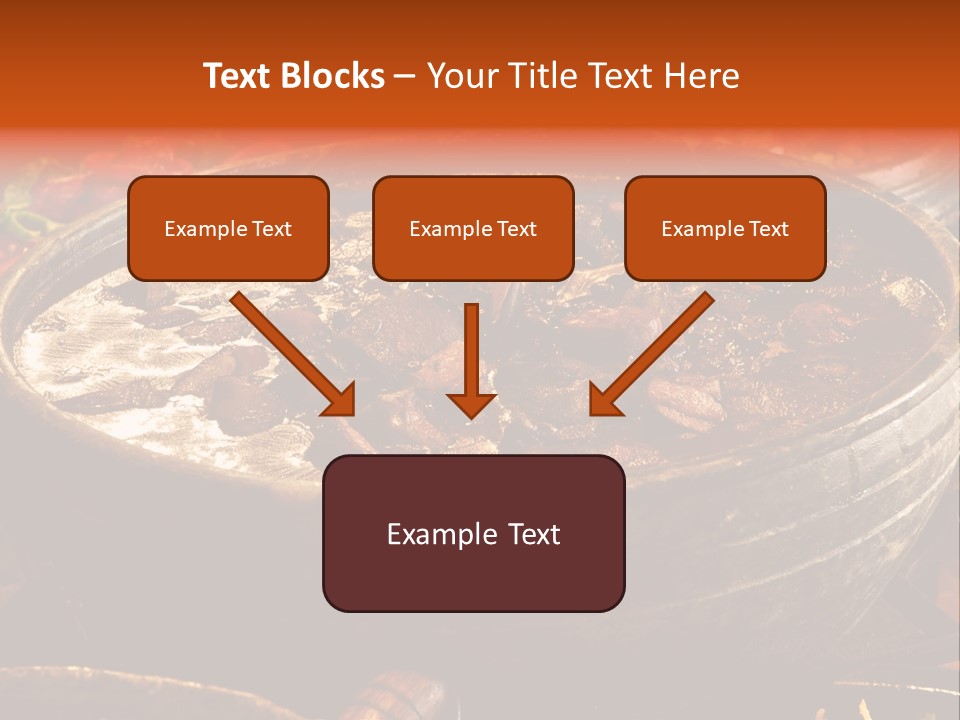 Text Blocks – Your Title Text Here

Example Text

Example Text

Example Text

Example Text